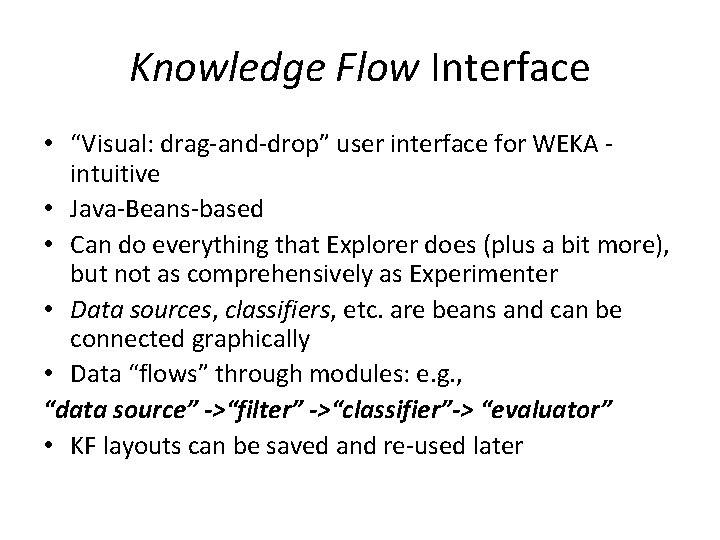 Knowledge Flow Interface

• “Visual: drag-and-drop” user interface for WEKA - intuitive
• Java-Beans-based
• Can do everything that Explorer does (plus a bit more), but not as comprehensively as Experimenter
• Data sources, classifiers, etc. are beans and can be connected graphically
• Data “flows” through modules: e.g.,
“data source” ->“filter” ->“classifier”-> “evaluator”
• KF layouts can be saved and re-used later